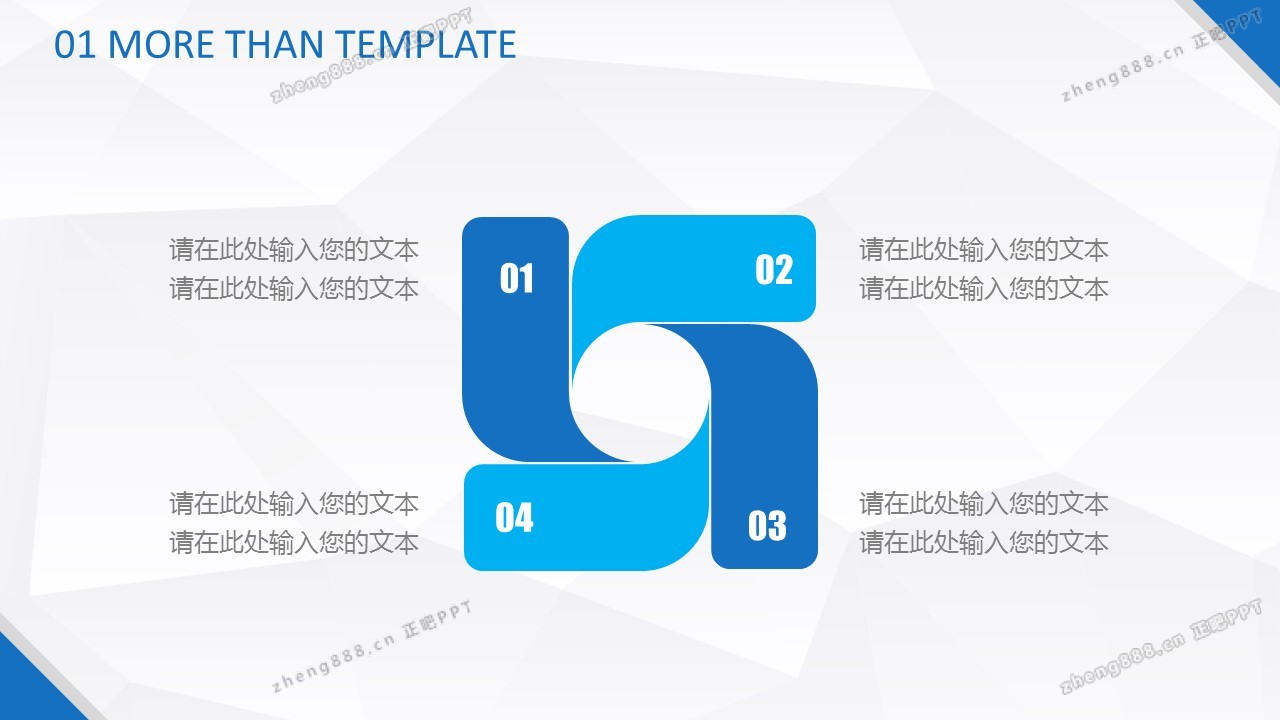 01 MORE THAN TEMPLATE

zheng888.cn 正吧PPT

zheng888.cn 正吧PPT

请在此处输入您的文本
请在此处输入您的文本

01

02

请在此处输入您的文本
请在此处输入您的文本

请在此处输入您的文本
请在此处输入您的文本

04

03

请在此处输入您的文本
请在此处输入您的文本

zheng888.cn 正吧PPT

zheng888.cn 正吧PPT